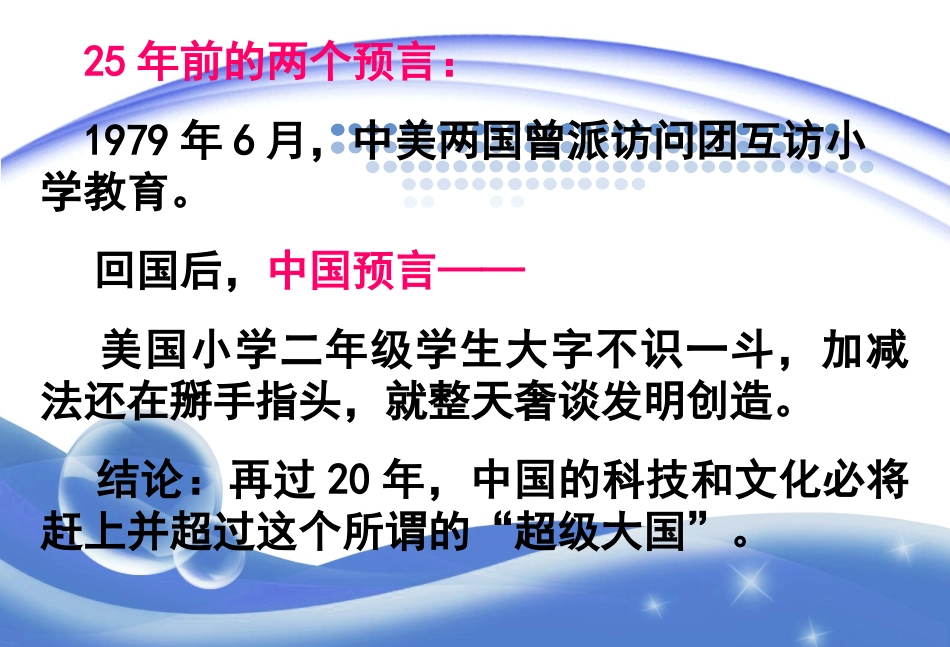 25 年前的两个预言：

1979 年 6 月，中美两国曾派访问团互访小学教育。

回国后，中国预言——

美国小学二年级学生大字不识一斗，加减法还在掰手指头，就整天奢谈发明创造。

结论：再过 20 年，中国的科技和文化必将赶上并超过这个所谓的“超级大国”。